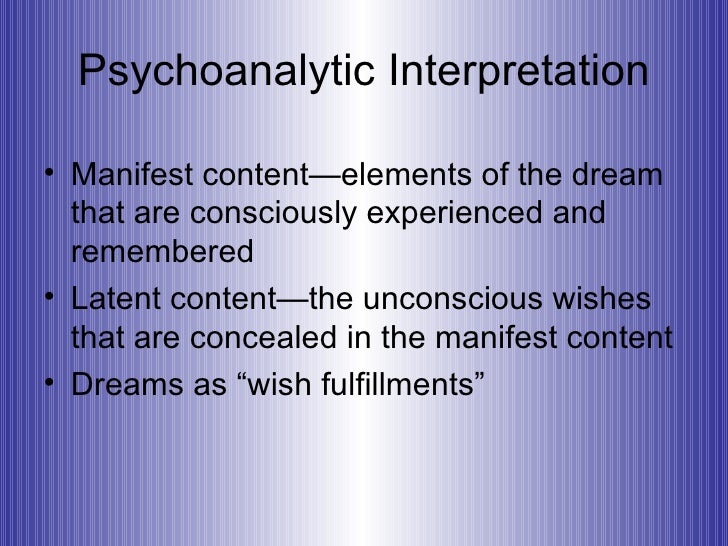 Psychoanalytic Interpretation

• Manifest content—elements of the dream that are consciously experienced and remembered
• Latent content—the unconscious wishes that are concealed in the manifest content
• Dreams as “wish fulfillments”